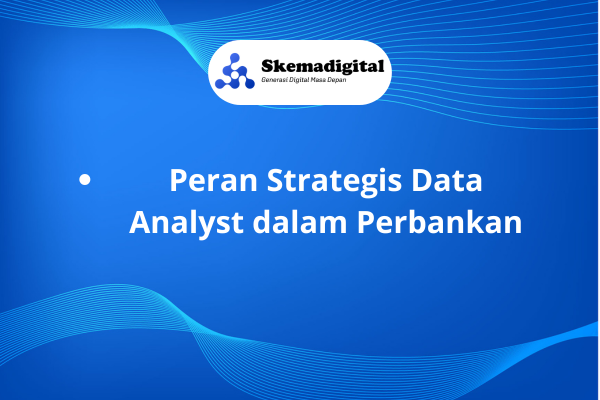 Skemadigital
Generasi Digital Masa Depan

• Peran Strategis Data Analyst dalam Perbankan